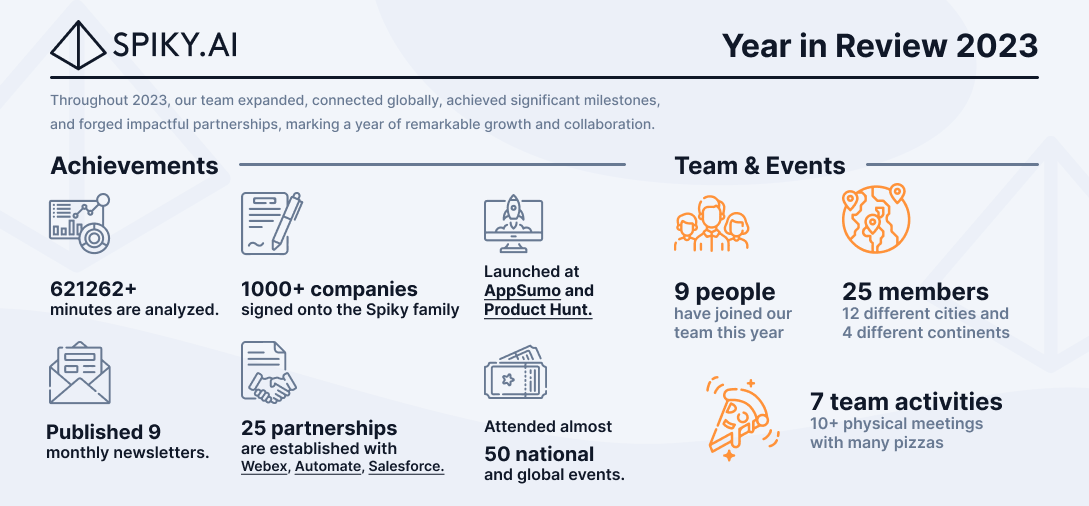 SPIKY.AI

Year in Review 2023

Throughout 2023, our team expanded, connected globally, achieved significant milestones, and forged impactful partnerships, marking a year of remarkable growth and collaboration.

Achievements

621262+
minutes are analyzed.

1000+ companies
signed onto the Spiky family

Launched at AppSumo and Product Hunt.

Published 9
monthly newsletters.

25 partnerships
are established with Webex, Automate, Salesforce.

Attended almost
50 national
and global events.

Team & Events

9 people
have joined our team this year

25 members
12 different cities and 4 different continents

7 team activities
10+ physical meetings with many pizzas